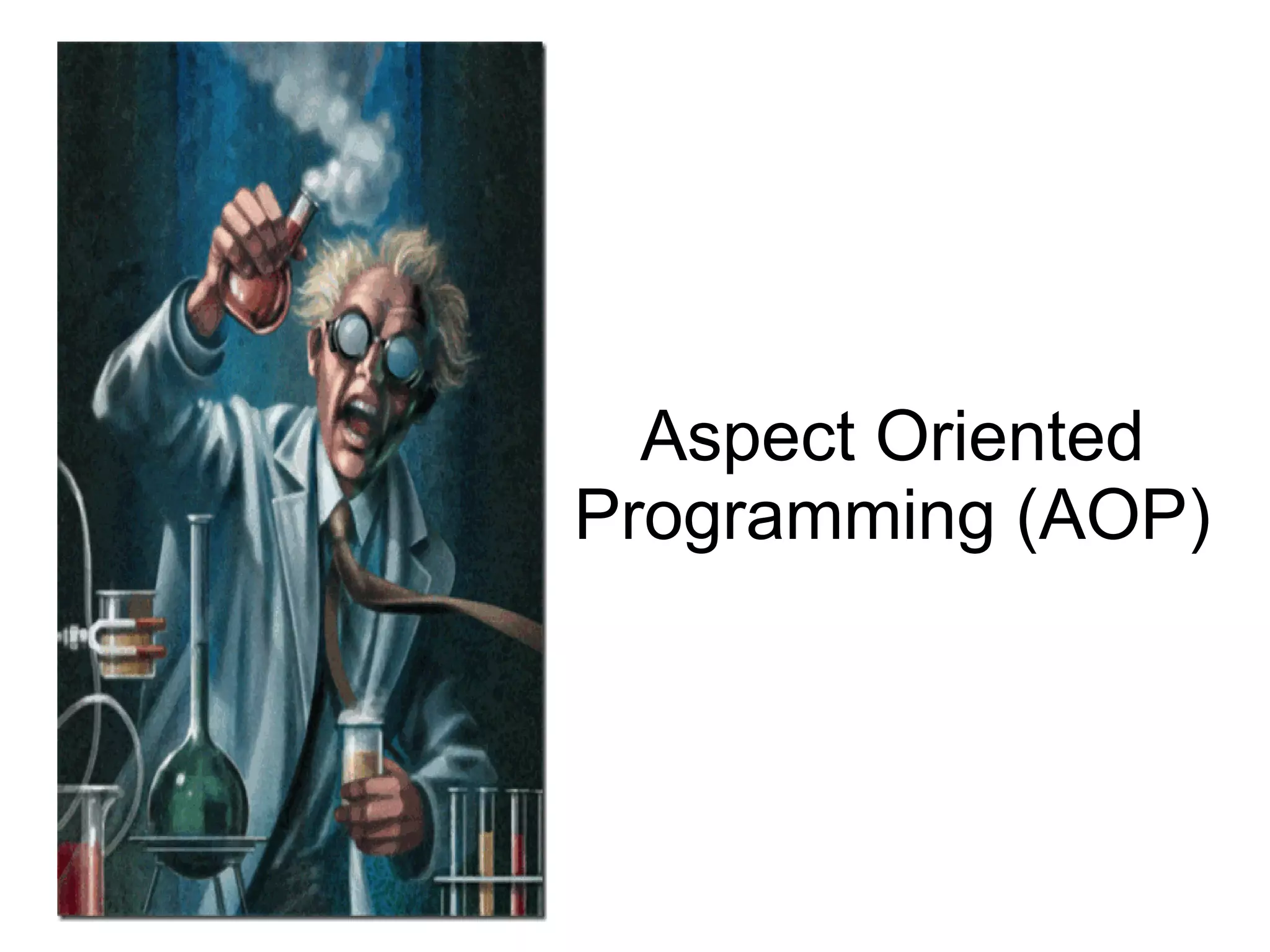 Aspect Oriented Programming (AOP)